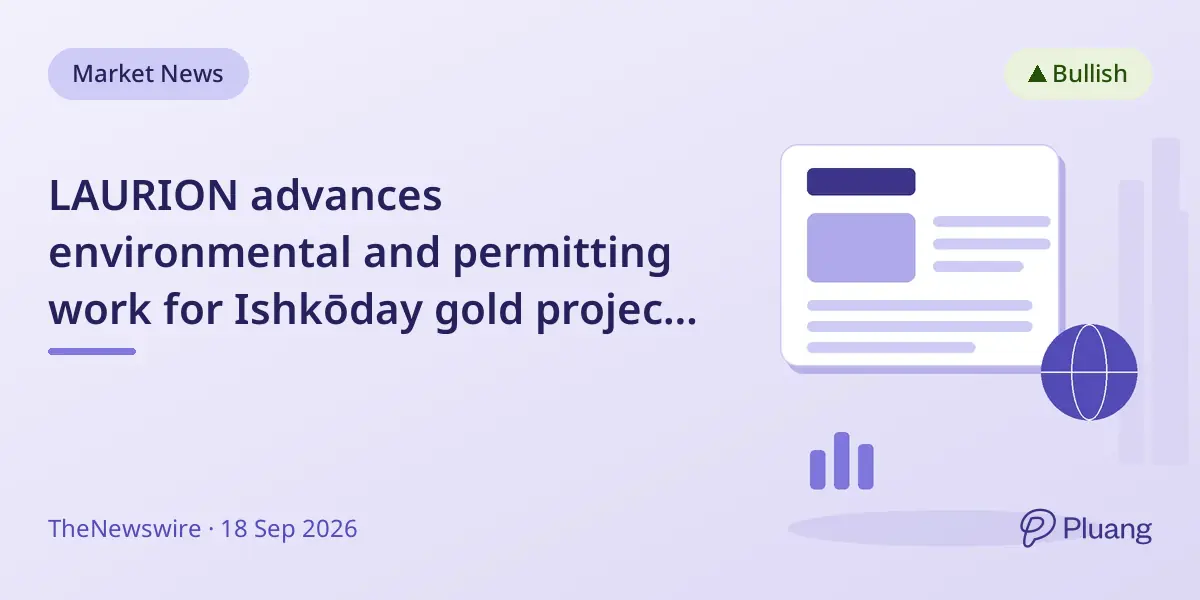 Market News

▲ Bullish

LAURION advances environmental and permitting work for Ishkōday gold projec...

TheNewswire · 18 Sep 2026

Pluang